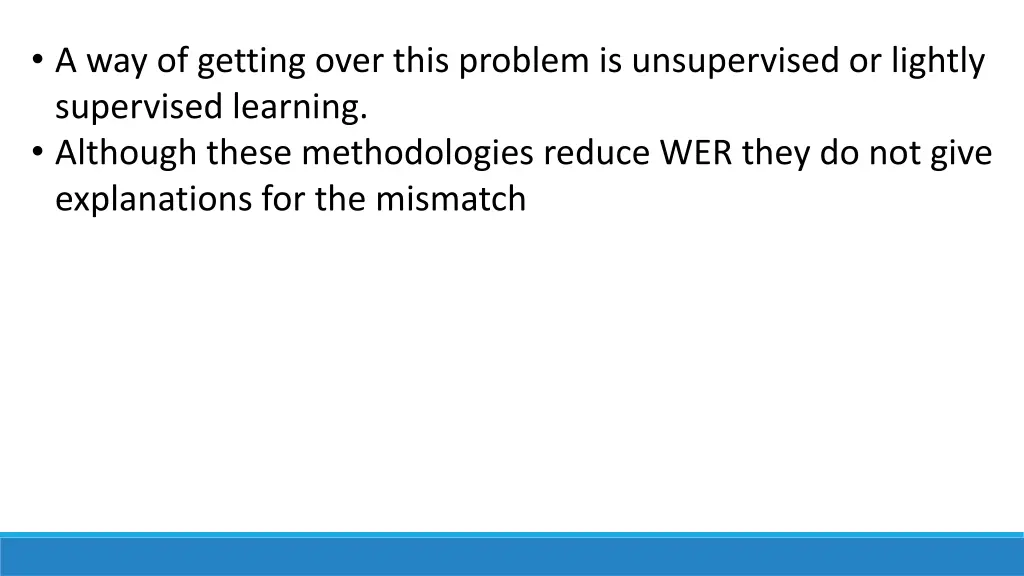 • A way of getting over this problem is unsupervised or lightly supervised learning.
• Although these methodologies reduce WER they do not give explanations for the mismatch